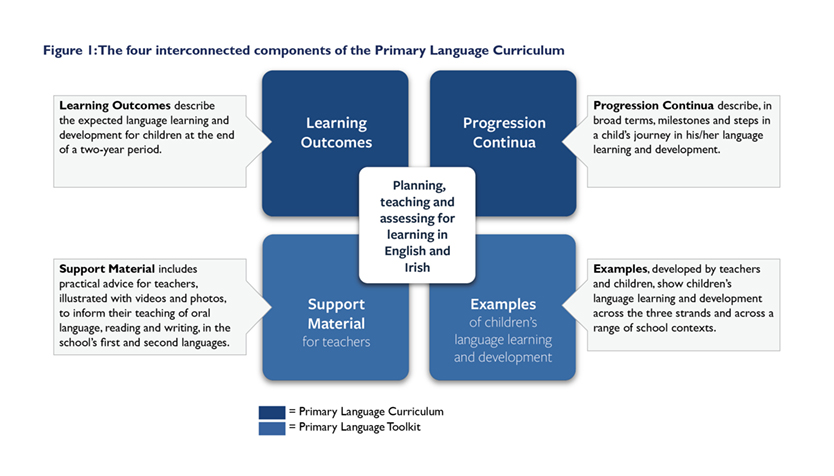 Figure 1: The four interconnected components of the Primary Language Curriculum

Learning Outcomes describe the expected language learning and development for children at the end of a two-year period.

Learning Outcomes

Progression Continua

Progression Continua describe, in broad terms, milestones and steps in a child's journey in his/her language learning and development.

Planning, teaching and assessing for learning in English and Irish

Support Material includes practical advice for teachers, illustrated with videos and photos, to inform their teaching of oral language, reading and writing, in the school's first and second languages.

Support Material for teachers

Examples of children's language learning and development

Examples, developed by teachers and children, show children's language learning and development across the three strands and across a range of school contexts.

= Primary Language Curriculum
= Primary Language Toolkit